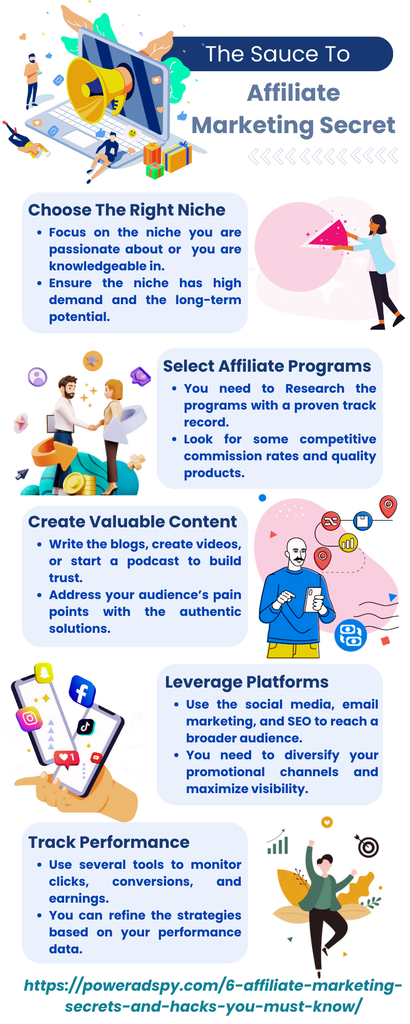 The Sauce To

Affiliate Marketing Secret

Choose The Right Niche

- Focus on the niche you are passionate about or you are knowledgeable in.
- Ensure the niche has high demand and the long-term potential.

Select Affiliate Programs

- You need to Research the programs with a proven track record.
- Look for some competitive commission rates and quality products.

Create Valuable Content

- Write the blogs, create videos, or start a podcast to build trust.
- Address your audience's pain points with the authentic solutions.

Leverage Platforms

- Use the social media, email marketing, and SEO to reach a broader audience.
- You need to diversify your promotional channels and maximize visibility.

Track Performance

- Use several tools to monitor clicks, conversions, and earnings.
- You can refine the strategies based on your performance data.

https://poweradspy.com/6-affiliate-marketing-secrets-and-hacks-you-must-know/